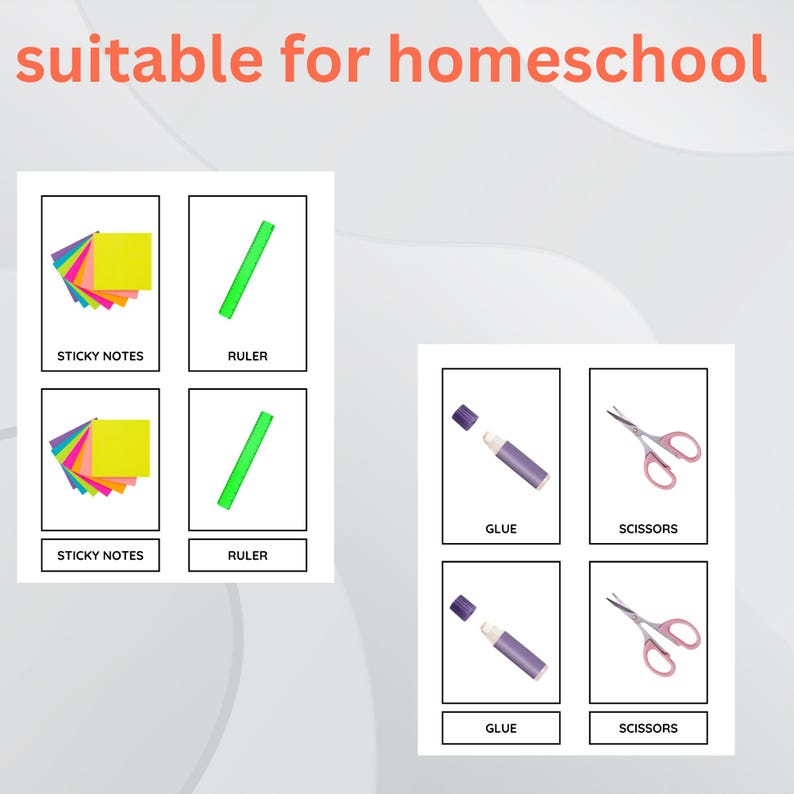 suitable for homeschool

STICKY NOTES

RULER

STICKY NOTES

RULER

GLUE

SCISSORS

GLUE

SCISSORS